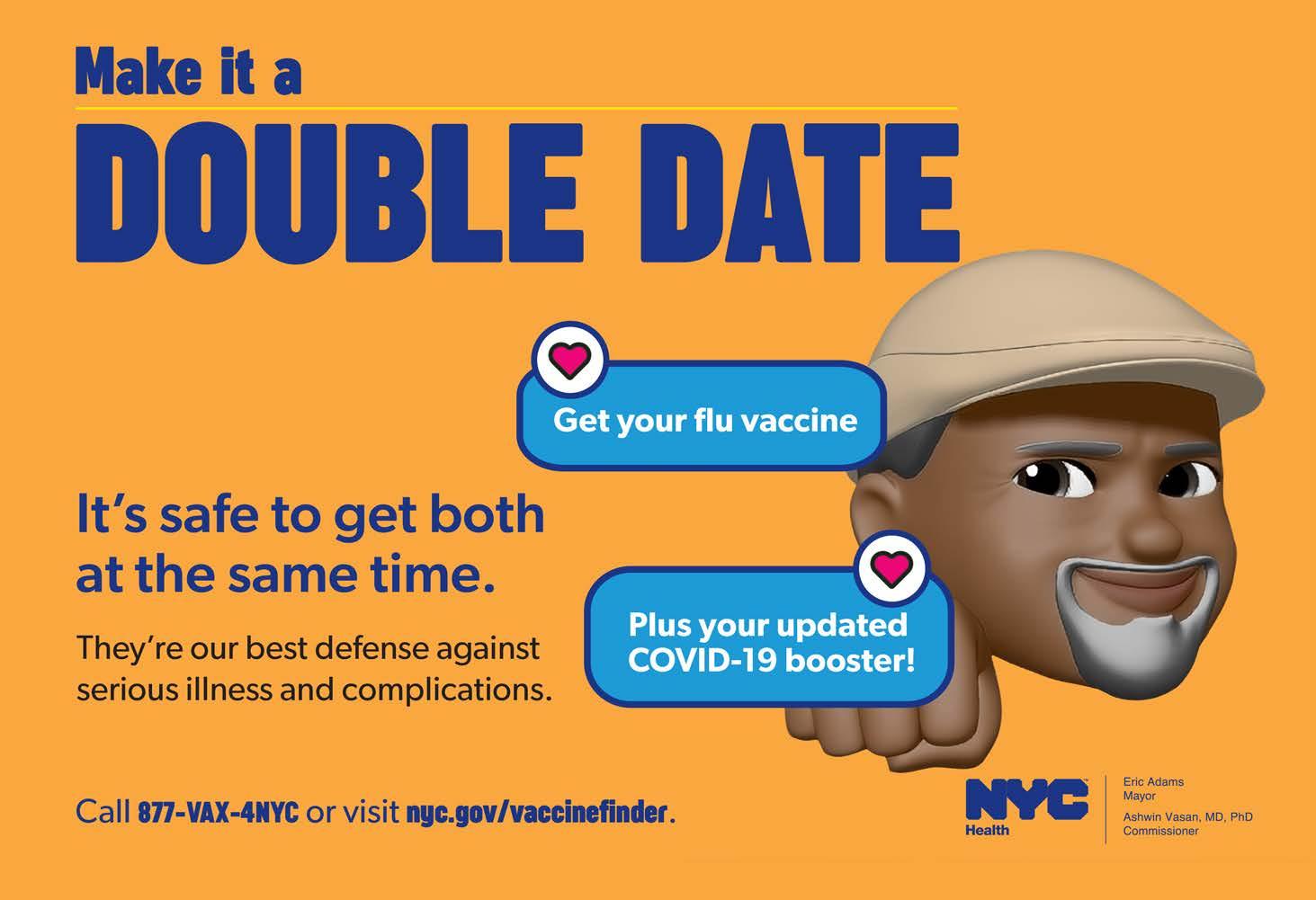 Make it a
DOUBLE DATE

Get your flu vaccine

Plus your updated COVID-19 booster!

It's safe to get both at the same time.

They're our best defense against serious illness and complications.

Call 877-VAX-4NYC or visit nyc.gov/vaccinefinder.

NYC Health

Eric Adams
Mayor

Ashwin Vasan, MD, PhD
Commissioner